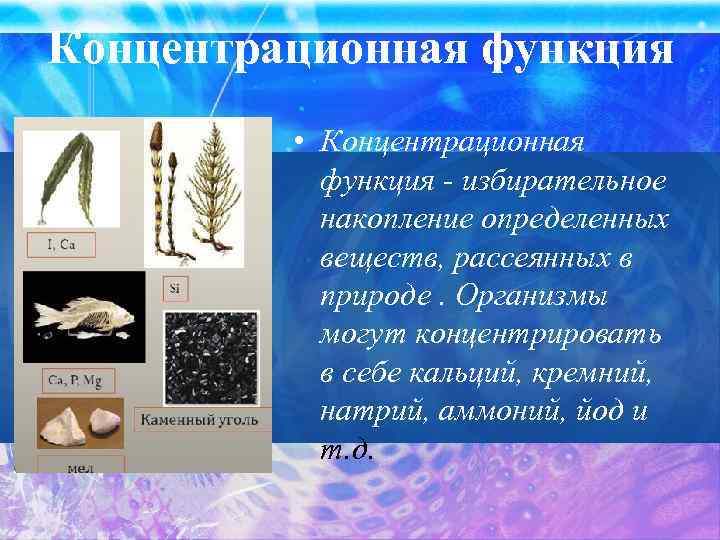 Концентрационная функция

I, Ca

Si

Ca, P, Mg

Каменный уголь

мел

• Концентрационная функция - избирательное накопление определенных веществ, рассеянных в природе . Организмы могут концентрировать в себе кальций, кремний, натрий, аммоний, йод и т.д.